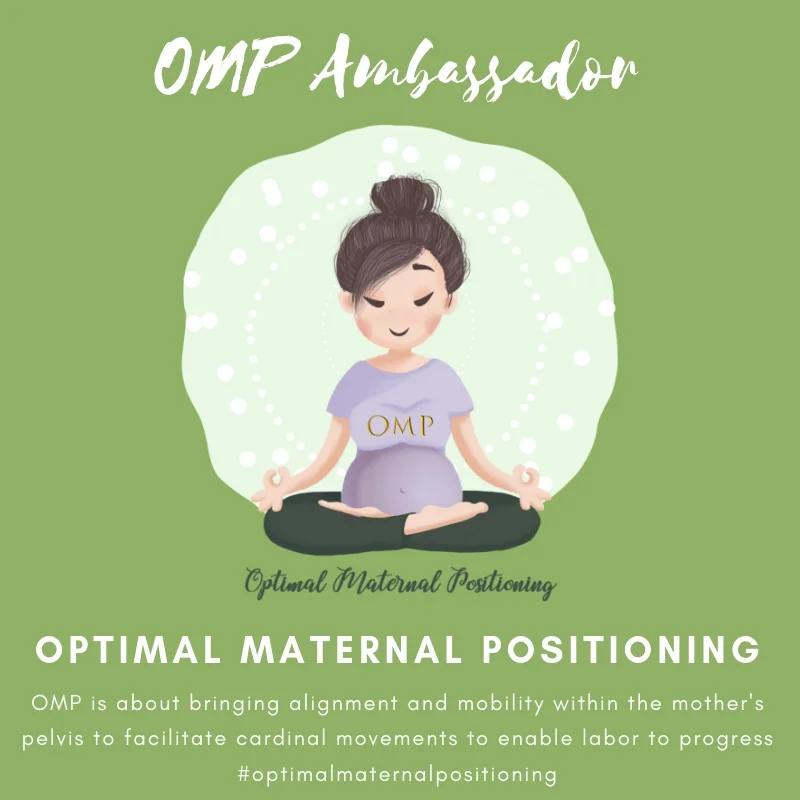 OMP Ambassador

OMP

Optimal Maternal Positioning

OPTIMAL MATERNAL POSITIONING

OMP is about bringing alignment and mobility within the mother's pelvis to facilitate cardinal movements to enable labor to progress #optimalmaternalpositioning